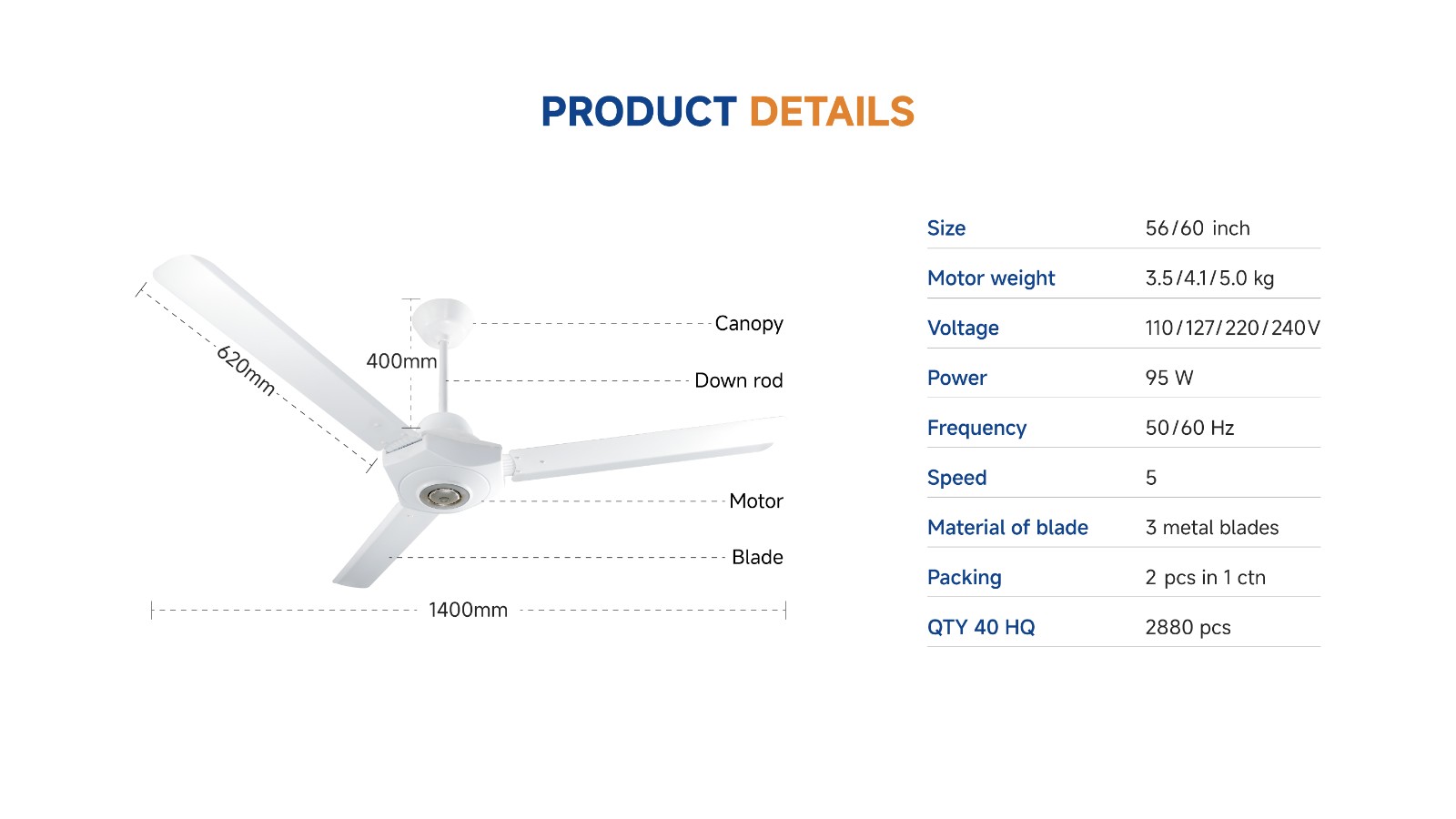 PRODUCT DETAILS

620mm

400mm

Canopy

Down rod

Motor

Blade

1400mm

| Size | 56/60 inch |
|---|---|
| Motor weight | 3.5/4.1/5.0 kg |
| Voltage | 110/127/220/240V |
| Power | 95 W |
| Frequency | 50/60 Hz |
| Speed | 5 |
| Material of blade | 3 metal blades |
| Packing | 2 pcs in 1 ctn |
| QTY 40 HQ | 2880 pcs |